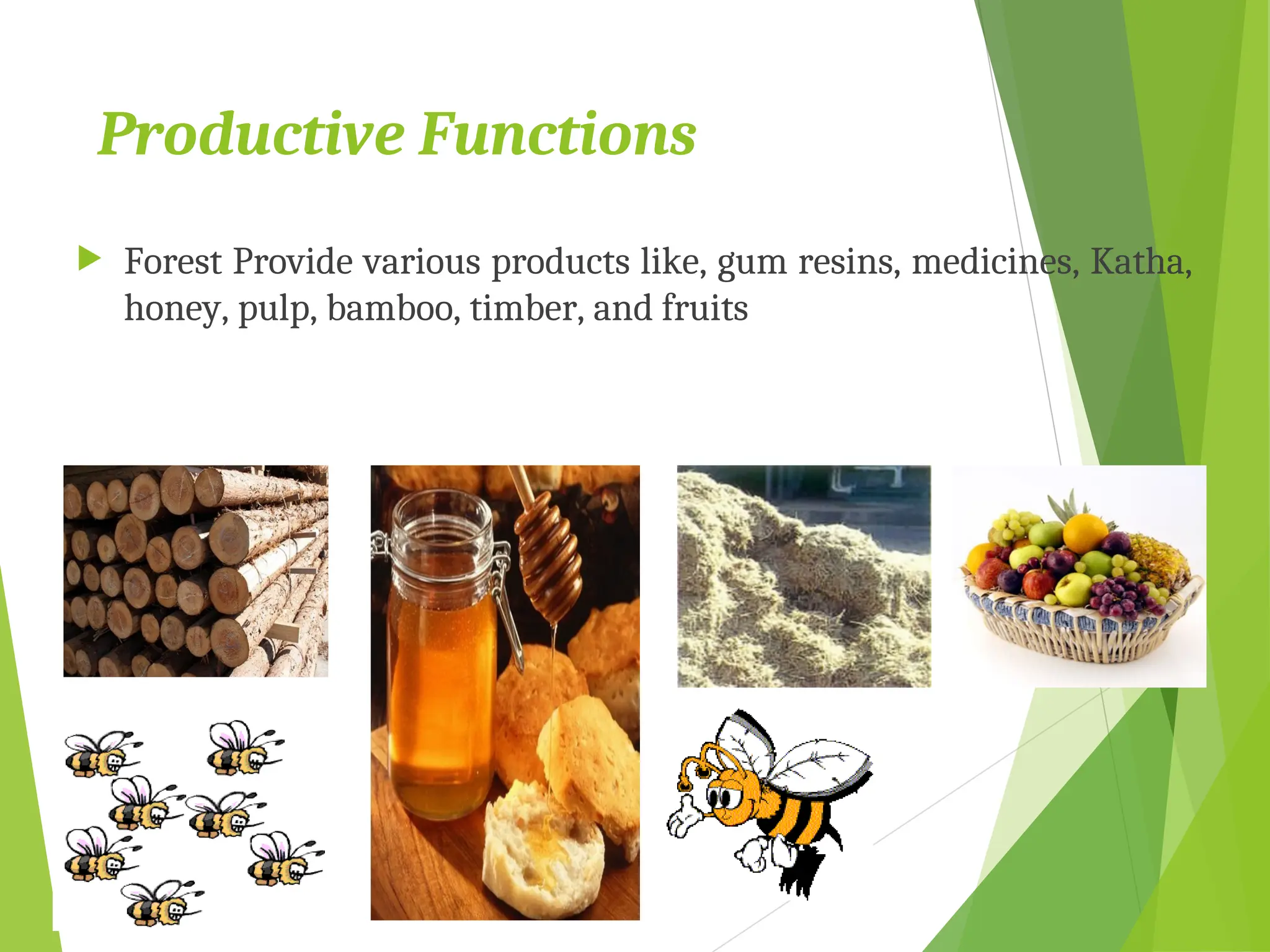 Productive Functions

Forest Provide various products like, gum resins, medicines, Katha, honey, pulp, bamboo, timber, and fruits